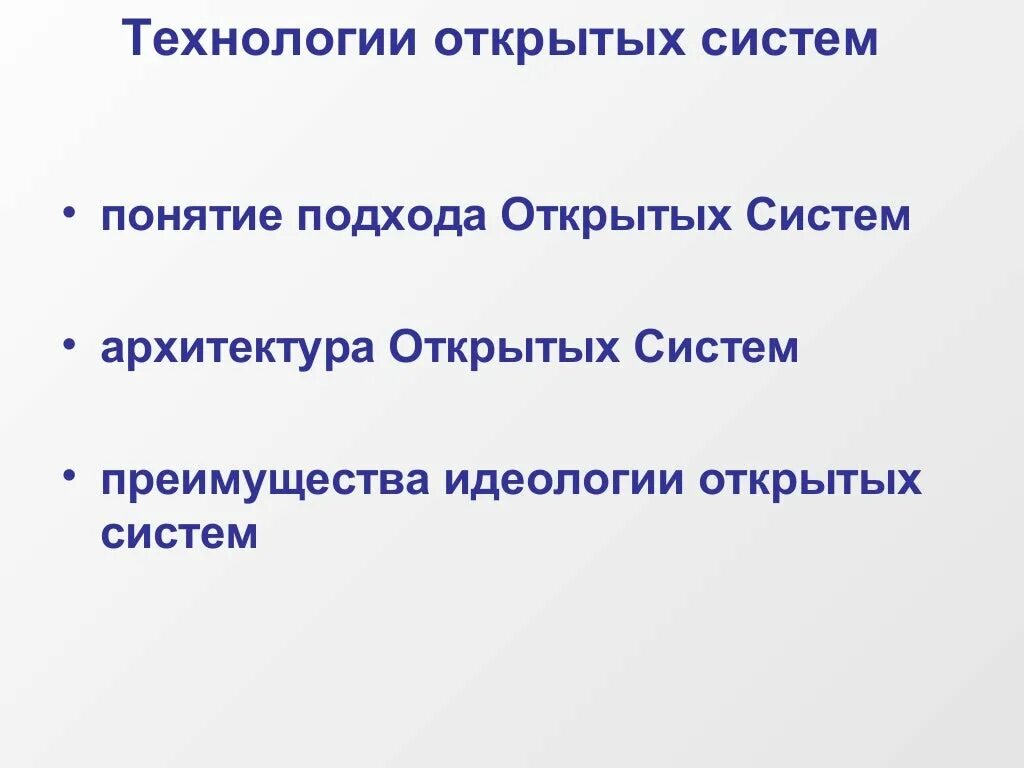 Технологии открытых систем

• понятие подхода Открытых Систем

• архитектура Открытых Систем

• преимущества идеологии открытых систем